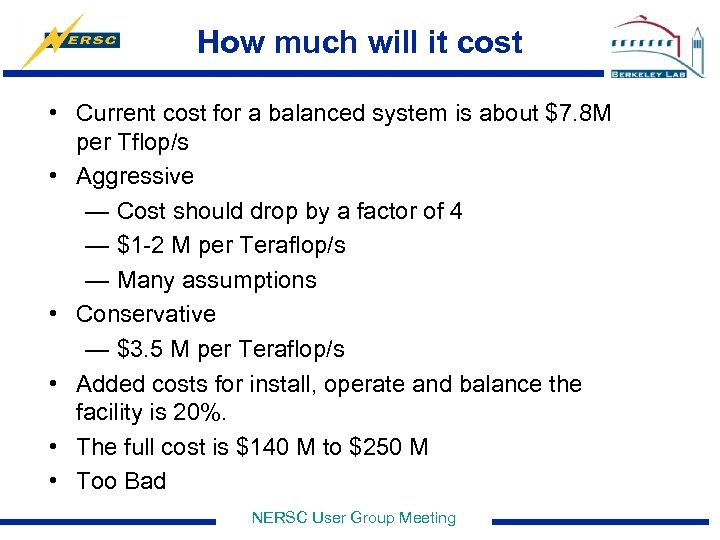 NERSC

How much will it cost

BERKELEY LAB

• Current cost for a balanced system is about \$7.8M per Tflop/s
• Aggressive
— Cost should drop by a factor of 4
— \$1-2 M per Teraflop/s
— Many assumptions
• Conservative
— \$3.5 M per Teraflop/s
• Added costs for install, operate and balance the facility is 20%.
• The full cost is \$140 M to \$250 M
• Too Bad

NERSC User Group Meeting